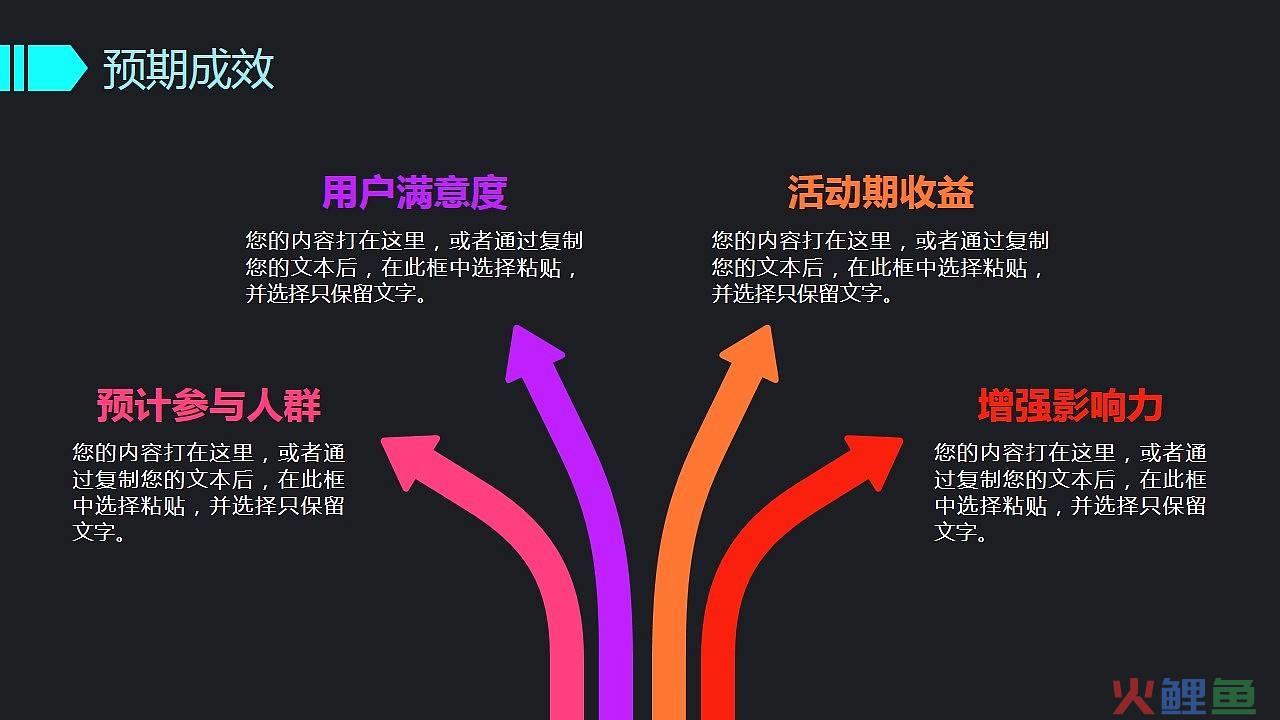 预期成效

用户满意度

您的内容打在这里，或者通过复制您的文本后，在此框中选择粘贴，并选择只保留文字。

活动期收益

您的内容打在这里，或者通过复制您的文本后，在此框中选择粘贴，并选择只保留文字。

预计参与人群

您的内容打在这里，或者通过复制您的文本后，在此框中选择粘贴，并选择只保留文字。

增强影响力

您的内容打在这里，或者通过复制您的文本后，在此框中选择粘贴，并选择只保留文字。

火鲤鱼